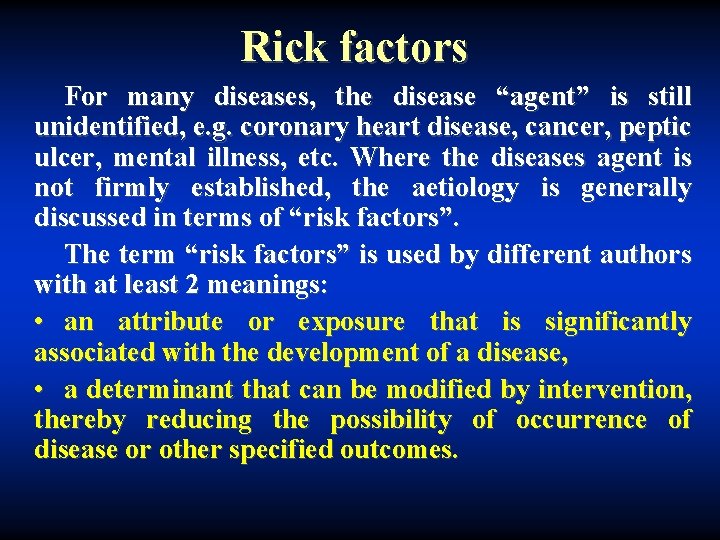 Rick factors

For many diseases, the disease “agent” is still unidentified, e.g. coronary heart disease, cancer, peptic ulcer, mental illness, etc. Where the diseases agent is not firmly established, the aetiology is generally discussed in terms of “risk factors”.

The term “risk factors” is used by different authors with at least 2 meanings:

• an attribute or exposure that is significantly associated with the development of a disease,

• a determinant that can be modified by intervention, thereby reducing the possibility of occurrence of disease or other specified outcomes.